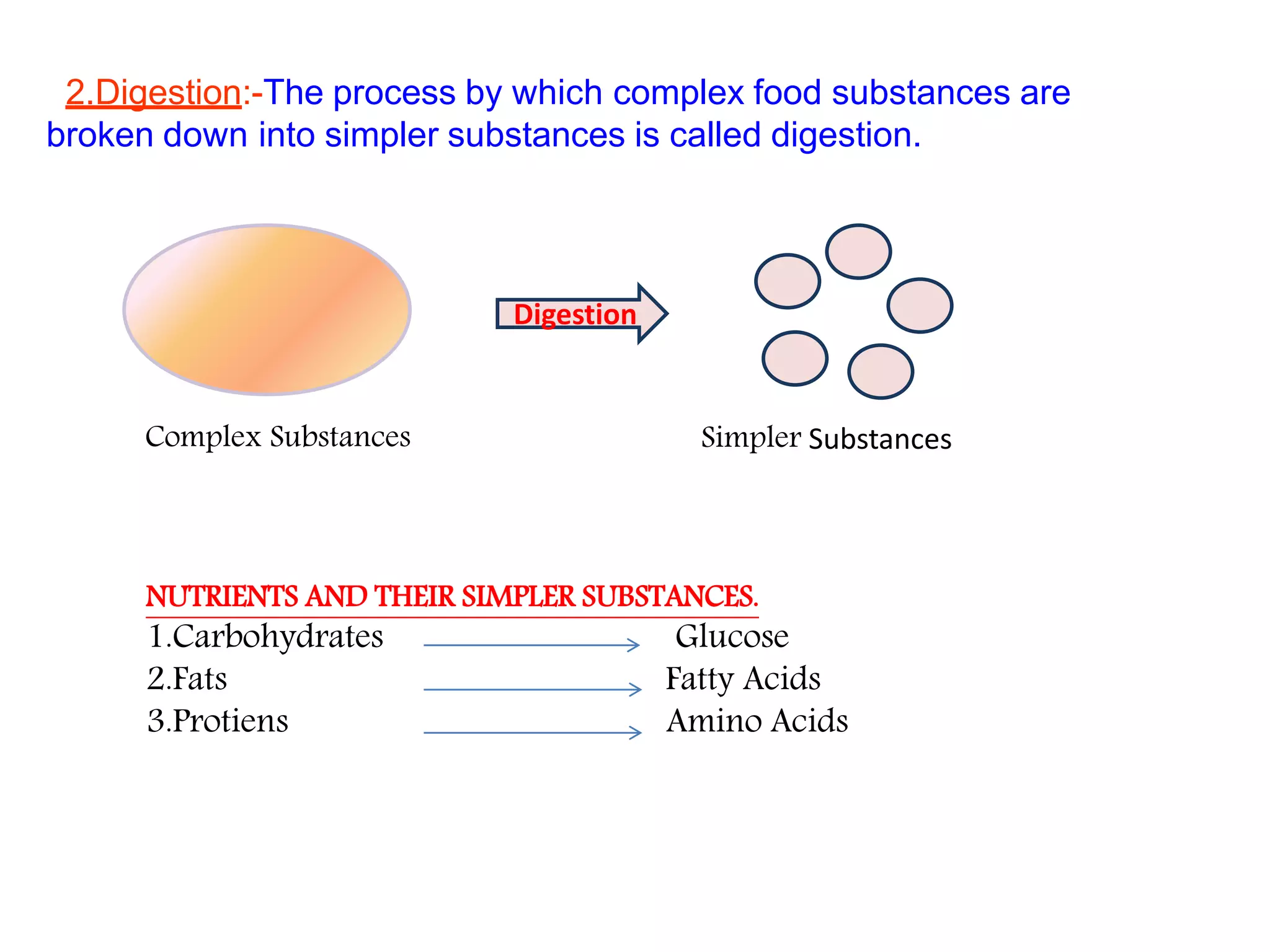 2.Digestion:-The process by which complex food substances are broken down into simpler substances is called digestion.

Digestion

Complex Substances

Simpler Substances

NUTRIENTS AND THEIR SIMPLER SUBSTANCES.

1.Carbohydrates → Glucose
2.Fats → Fatty Acids
3.Protiens → Amino Acids